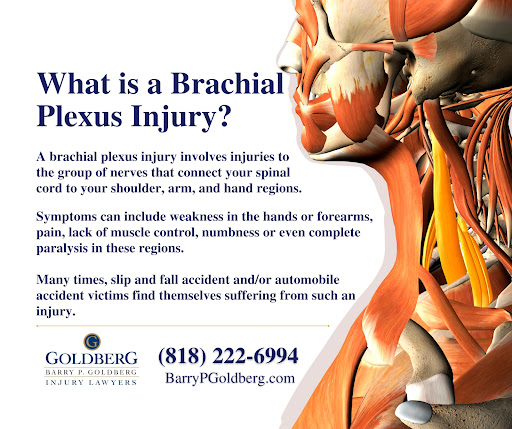 What is a Brachial Plexus Injury?

A brachial plexus injury involves injuries to the group of nerves that connect your spinal cord to your shoulder, arm, and hand regions.

Symptoms can include weakness in the hands or forearms, pain, lack of muscle control, numbness or even complete paralysis in these regions.

Many times, slip and fall accident and/or automobile accident victims find themselves suffering from such an injury.

G
GOLDBERG
BARRY P. GOLDBERG
INJURY LAWYERS

(818) 222-6994
BarryPGoldberg.com